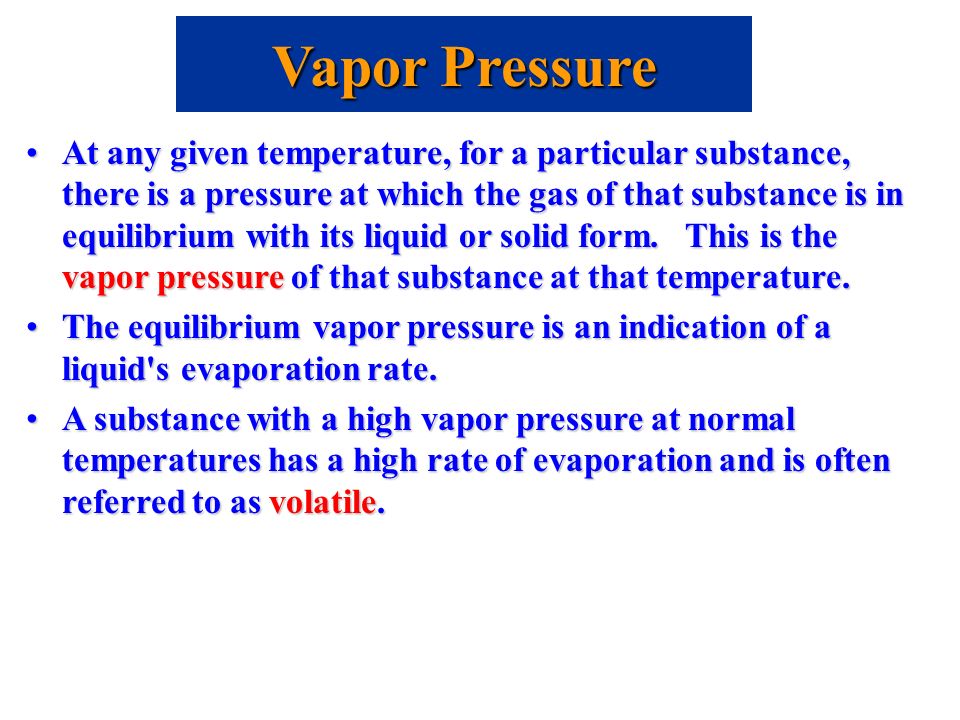 Vapor Pressure

• At any given temperature, for a particular substance, there is a pressure at which the gas of that substance is in equilibrium with its liquid or solid form. This is the vapor pressure of that substance at that temperature.

• The equilibrium vapor pressure is an indication of a liquid's evaporation rate.

• A substance with a high vapor pressure at normal temperatures has a high rate of evaporation and is often referred to as volatile.